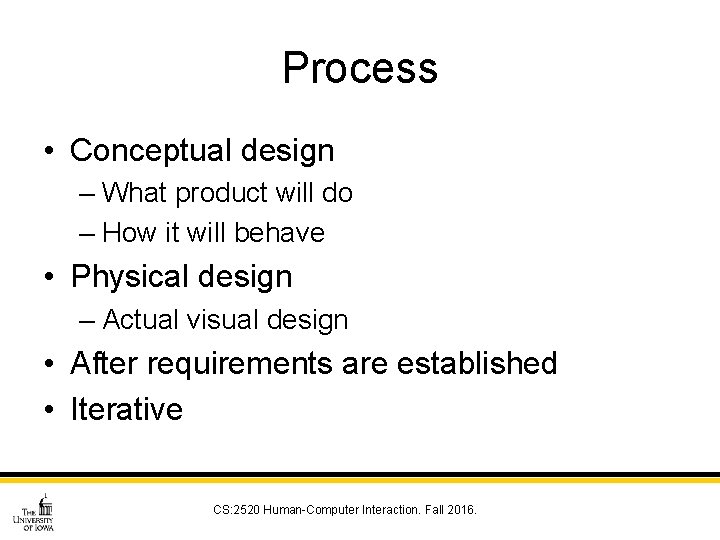 Process

• Conceptual design
– What product will do
– How it will behave
• Physical design
– Actual visual design
• After requirements are established
• Iterative

THE UNIVERSITY OF IOWA

CS:2520 Human-Computer Interaction. Fall 2016.